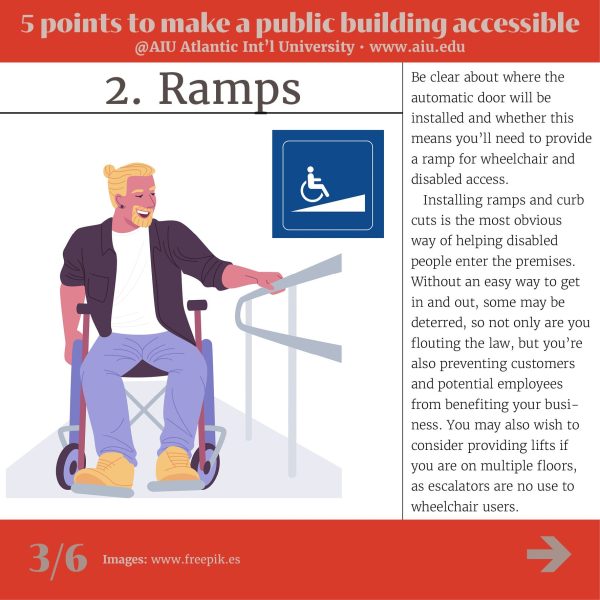 5 points to make a public building accessible
@AIU Atlantic Int'l University • www.aiu.edu

2. Ramps

Be clear about where the automatic door will be installed and whether this means you'll need to provide a ramp for wheelchair and disabled access.

Installing ramps and curb cuts is the most obvious way of helping disabled people enter the premises. Without an easy way to get in and out, some may be deterred, so not only are you flouting the law, but you're also preventing customers and potential employees from benefiting your business. You may also wish to consider providing lifts if you are on multiple floors, as escalators are no use to wheelchair users.

3/6 Images: www.freepik.es

→